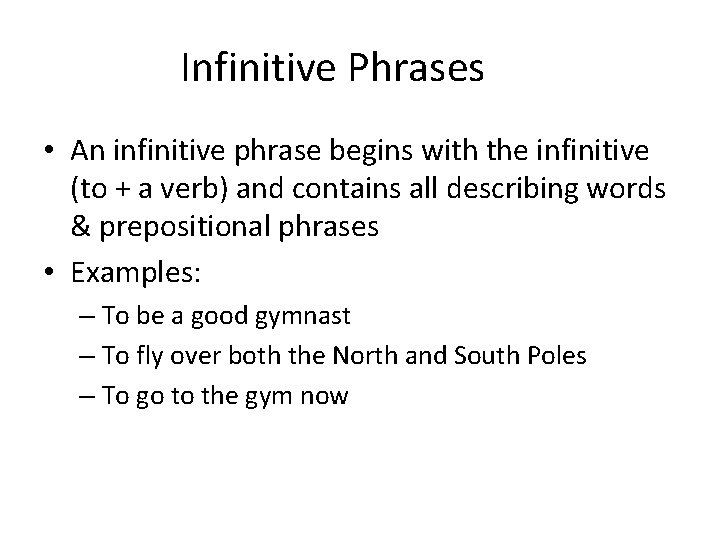 Infinitive Phrases

• An infinitive phrase begins with the infinitive (to + a verb) and contains all describing words & prepositional phrases

• Examples:
– To be a good gymnast
– To fly over both the North and South Poles
– To go to the gym now